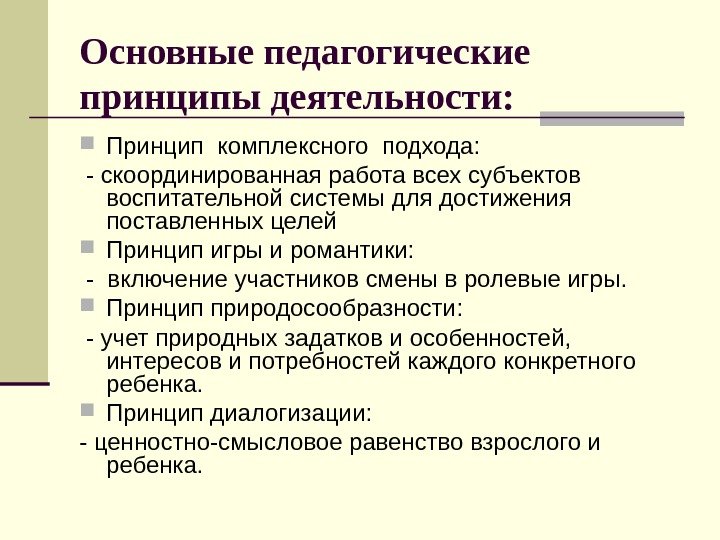 Основные педагогические принципы деятельности:

Принцип комплексного подхода:

- скоординированная работа всех субъектов воспитательной системы для достижения поставленных целей

Принцип игры и романтики:

- включение участников смены в ролевые игры.

Принцип природосообразности:

- учет природных задатков и особенностей, интересов и потребностей каждого конкретного ребенка.

Принцип диалогизации:

- ценностно-смысловое равенство взрослого и ребенка.